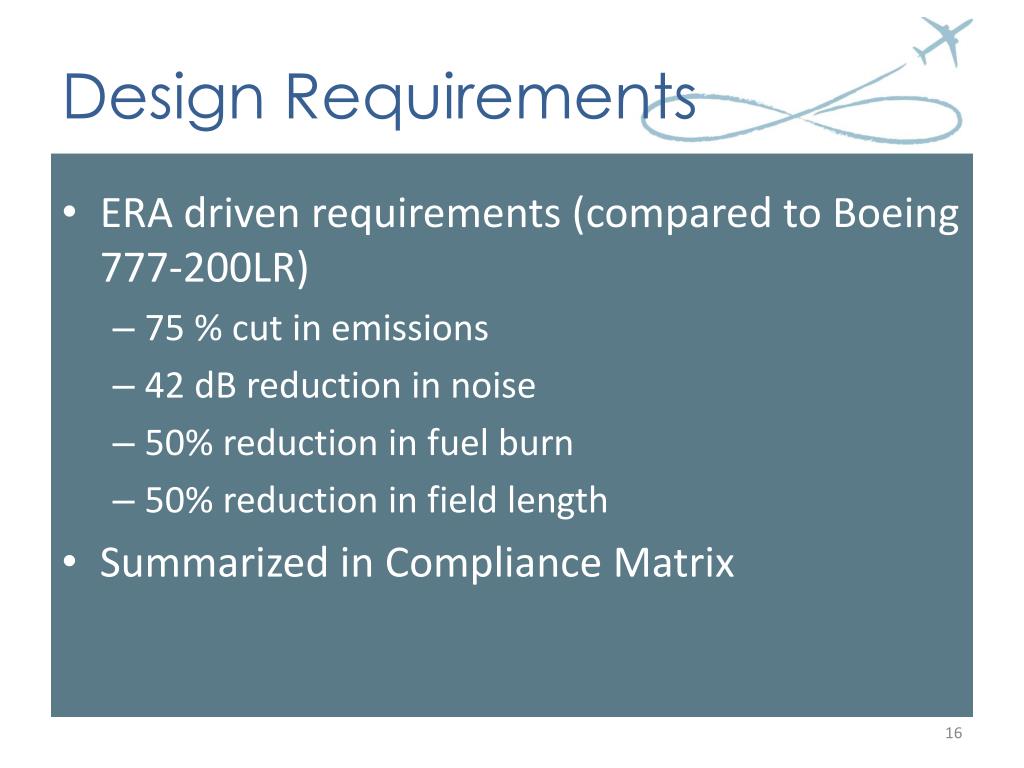 Design Requirements

• ERA driven requirements (compared to Boeing 777-200LR)
– 75 % cut in emissions
– 42 dB reduction in noise
– 50% reduction in fuel burn
– 50% reduction in field length
• Summarized in Compliance Matrix

16